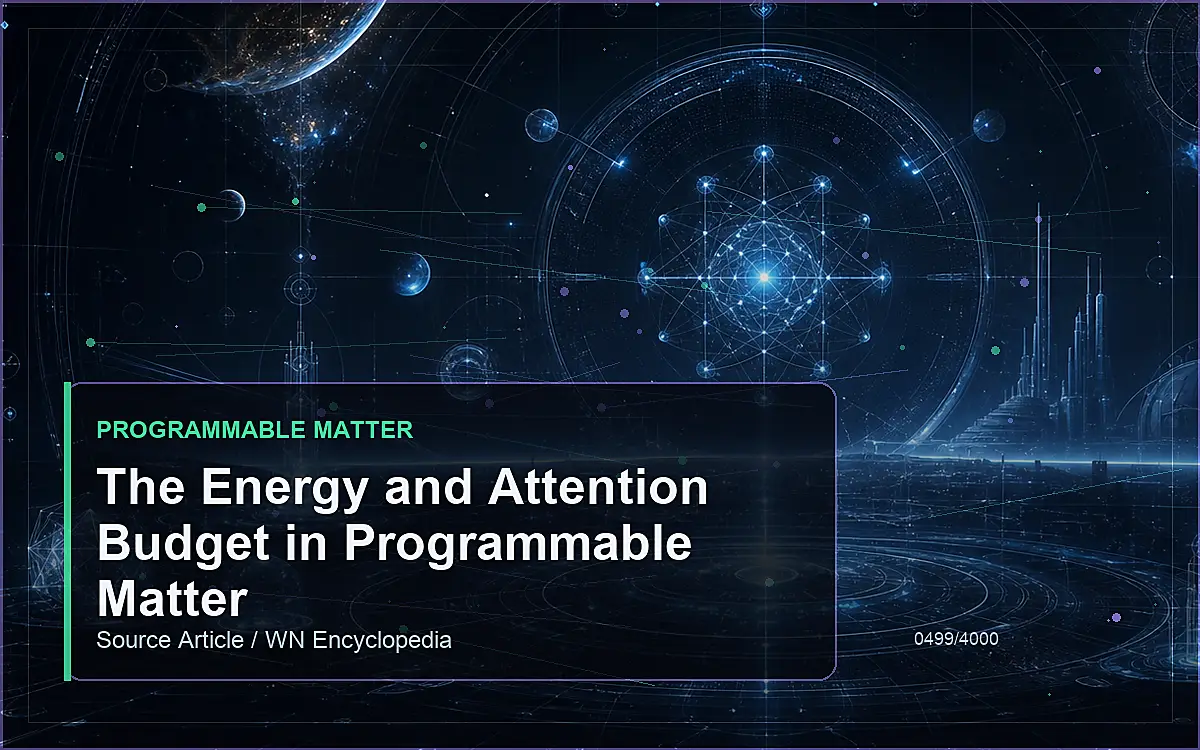 PROGRAMMABLE MATTER

The Energy and Attention Budget in Programmable Matter

Source Article / WN Encyclopedia

0499/4000